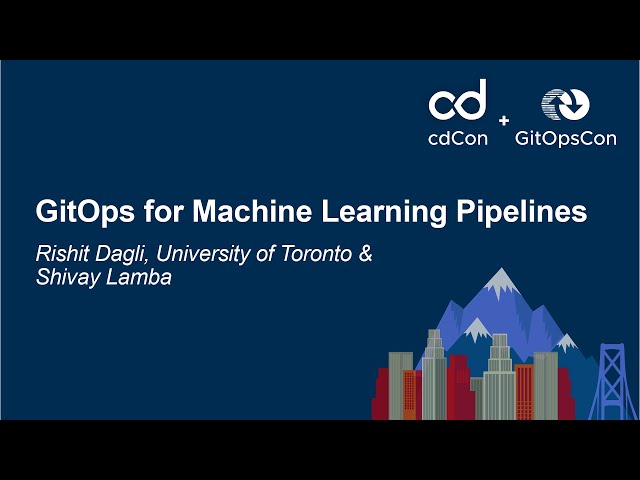 cd
cdCon + GitOpsCon

GitOps for Machine Learning Pipelines

Rishit Dagli, University of Toronto & Shivay Lamba